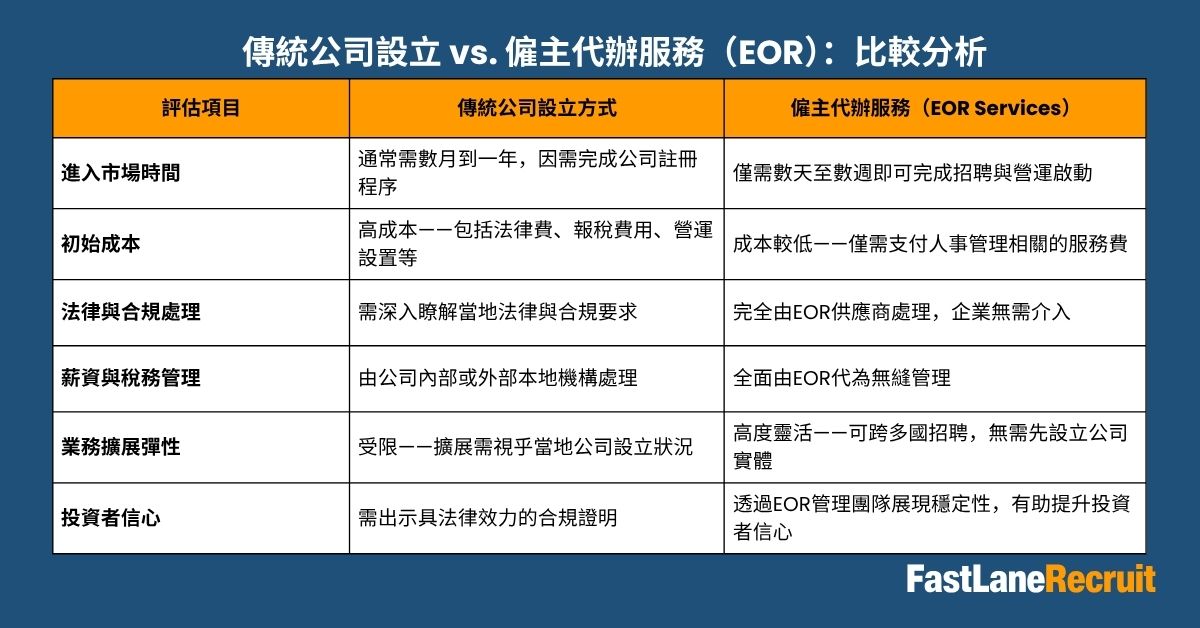 傳統公司設立 vs. 僱主代辦服務（EOR）：比較分析

| 評估項目 | 傳統公司設立方式 | 僱主代辦服務（EOR Services） |
|---|---|---|
| 進入市場時間 | 通常需數月到一年，因需完成公司註冊程序 | 僅需數天至數週即可完成招聘與營運啟動 |
| 初始成本 | 高成本——包括法律費、報稅費用、營運設置等 | 成本較低——僅需支付人事管理相關的服務費 |
| 法律與合規處理 | 需深入瞭解當地法律與合規要求 | 完全由EOR供應商處理，企業無需介入 |
| 薪資與稅務管理 | 由公司內部或外部本地機構處理 | 全面由EOR代為無縫管理 |
| 業務擴展彈性 | 受限——擴展需視乎當地公司設立狀況 | 高度靈活——可跨多國招聘，無需先設立公司實體 |
| 投資者信心 | 需出示具法律效力的合規證明 | 透過EOR管理團隊展現穩定性，有助提升投資者信心 |

FastLaneRecruit